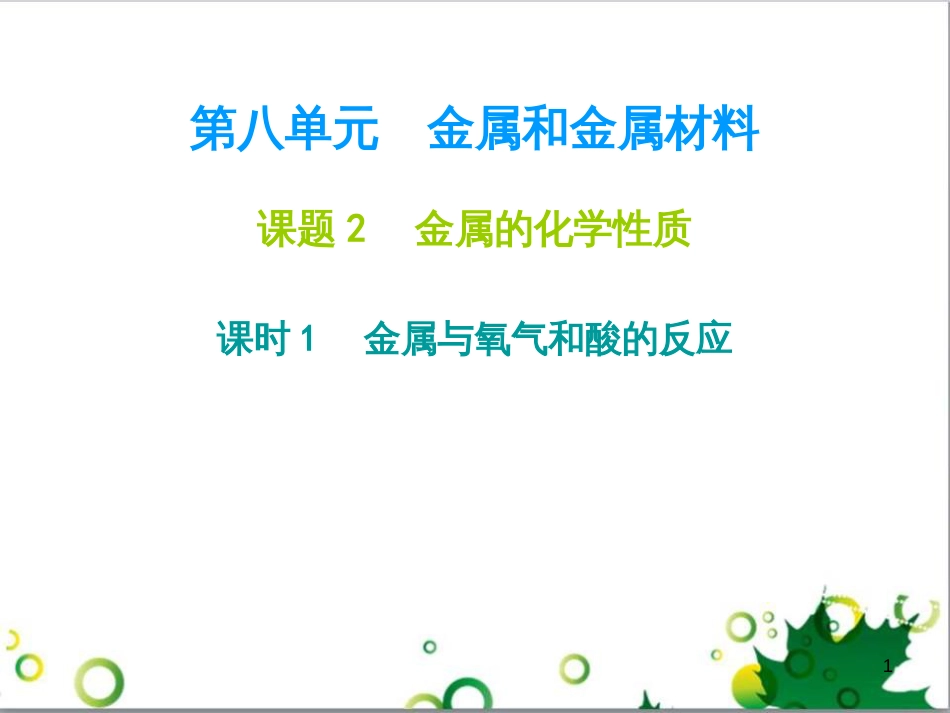 第八单元　金属和金属材料

课题 2　金属的化学性质

课时 1　金属与氧气和酸的反应

1